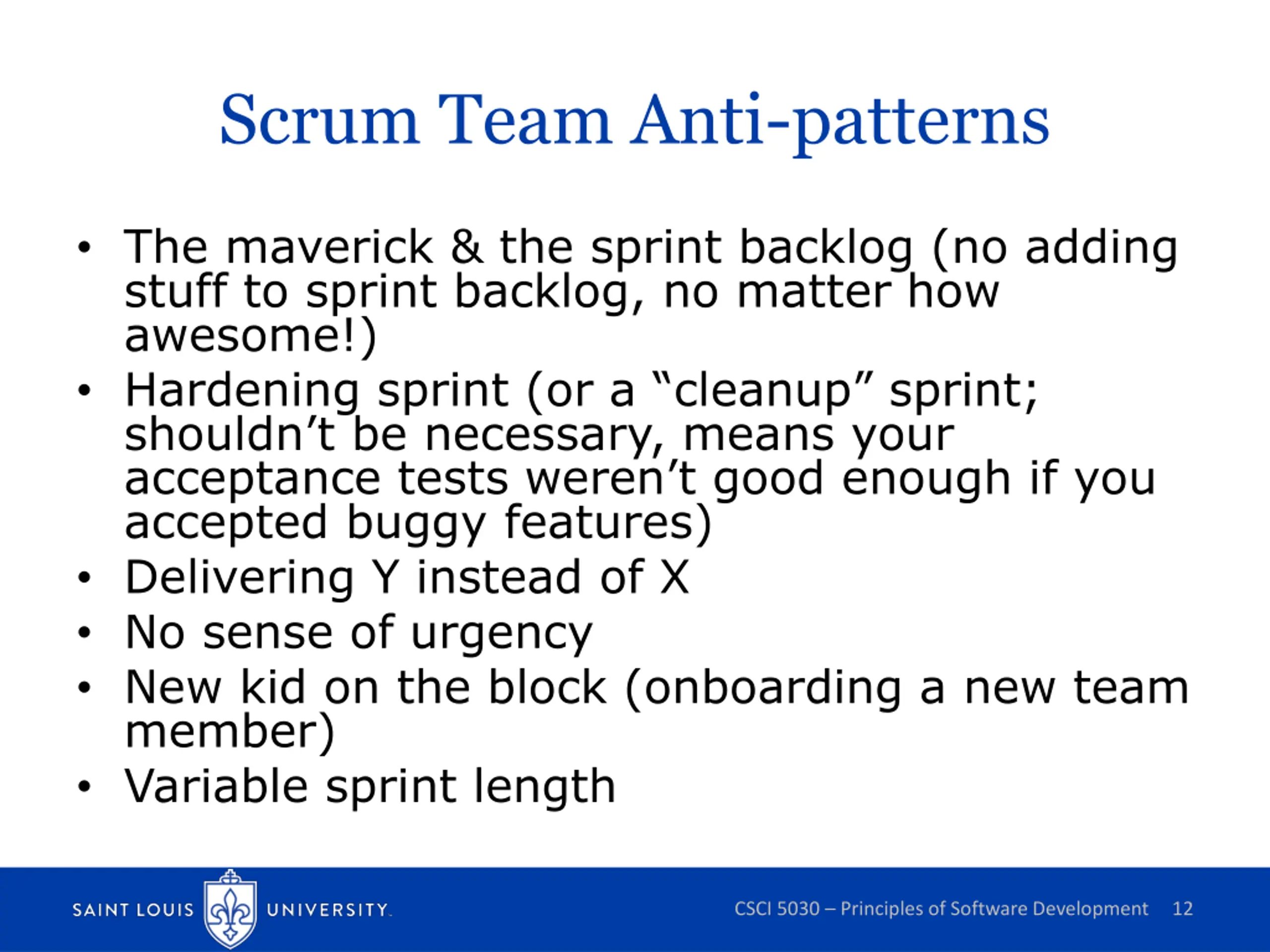 Scrum Team Anti-patterns

• The maverick & the sprint backlog (no adding stuff to sprint backlog, no matter how awesome!)
• Hardening sprint (or a “cleanup” sprint; shouldn’t be necessary, means your acceptance tests weren’t good enough if you accepted buggy features)
• Delivering Y instead of X
• No sense of urgency
• New kid on the block (onboarding a new team member)
• Variable sprint length

SAINT LOUIS UNIVERSITY.

CSCI 5030 – Principles of Software Development 12